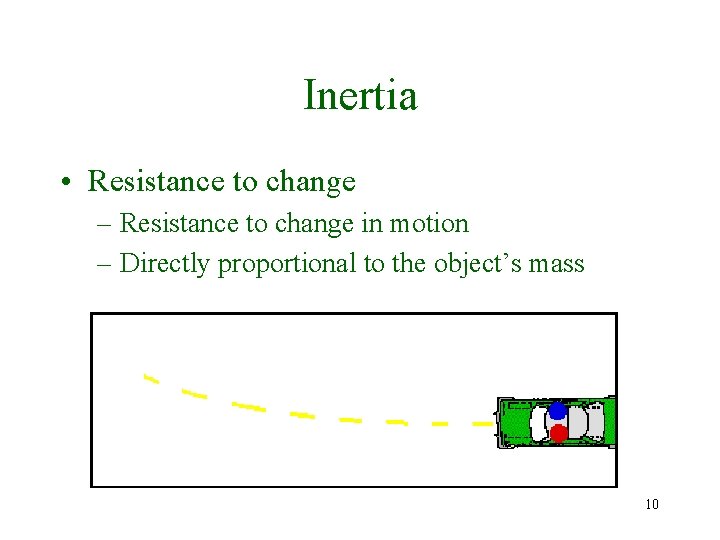 Inertia

• Resistance to change
– Resistance to change in motion
– Directly proportional to the object's mass

10